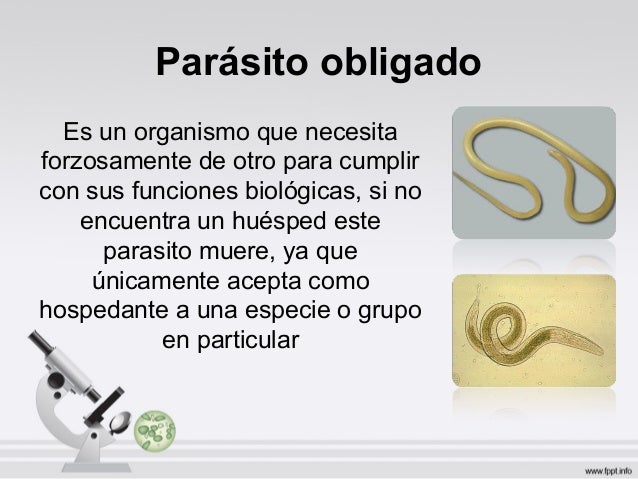 Parásito obligado

Es un organismo que necesita forzosamente de otro para cumplir con sus funciones biológicas, si no encuentra un huésped este parasito muere, ya que únicamente acepta como hospedante a una especie o grupo en particular

www.fppt.info